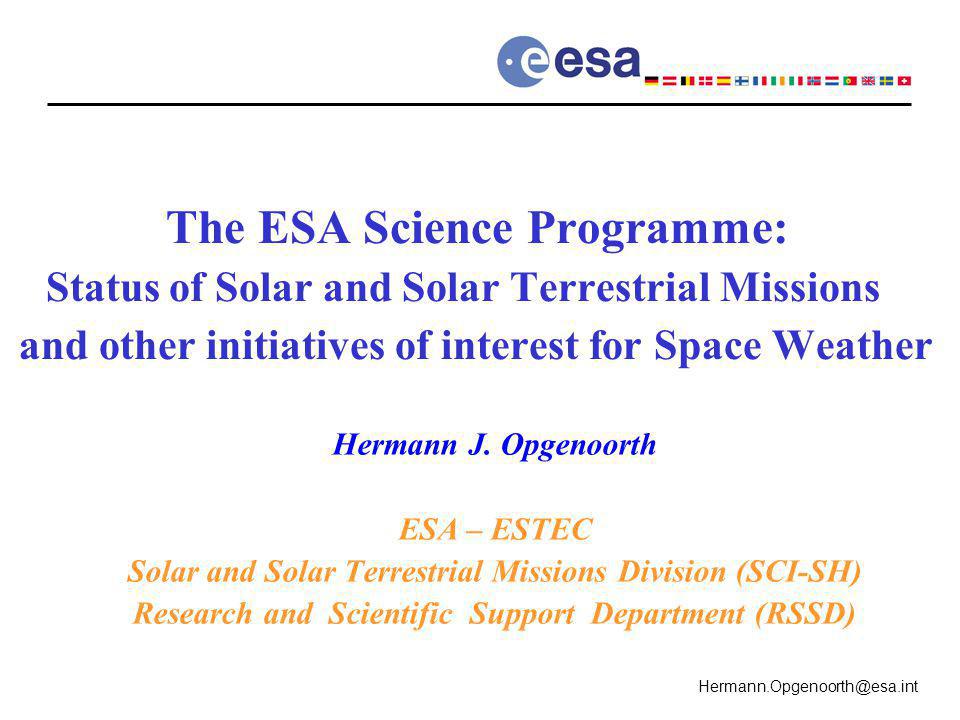 esa

The ESA Science Programme:
Status of Solar and Solar Terrestrial Missions
and other initiatives of interest for Space Weather

Hermann J. Opgenoorth

ESA – ESTEC
Solar and Solar Terrestrial Missions Division (SCI-SH)
Research and Scientific Support Department (RSSD)

Hermann.Opgenoorth@esa.int